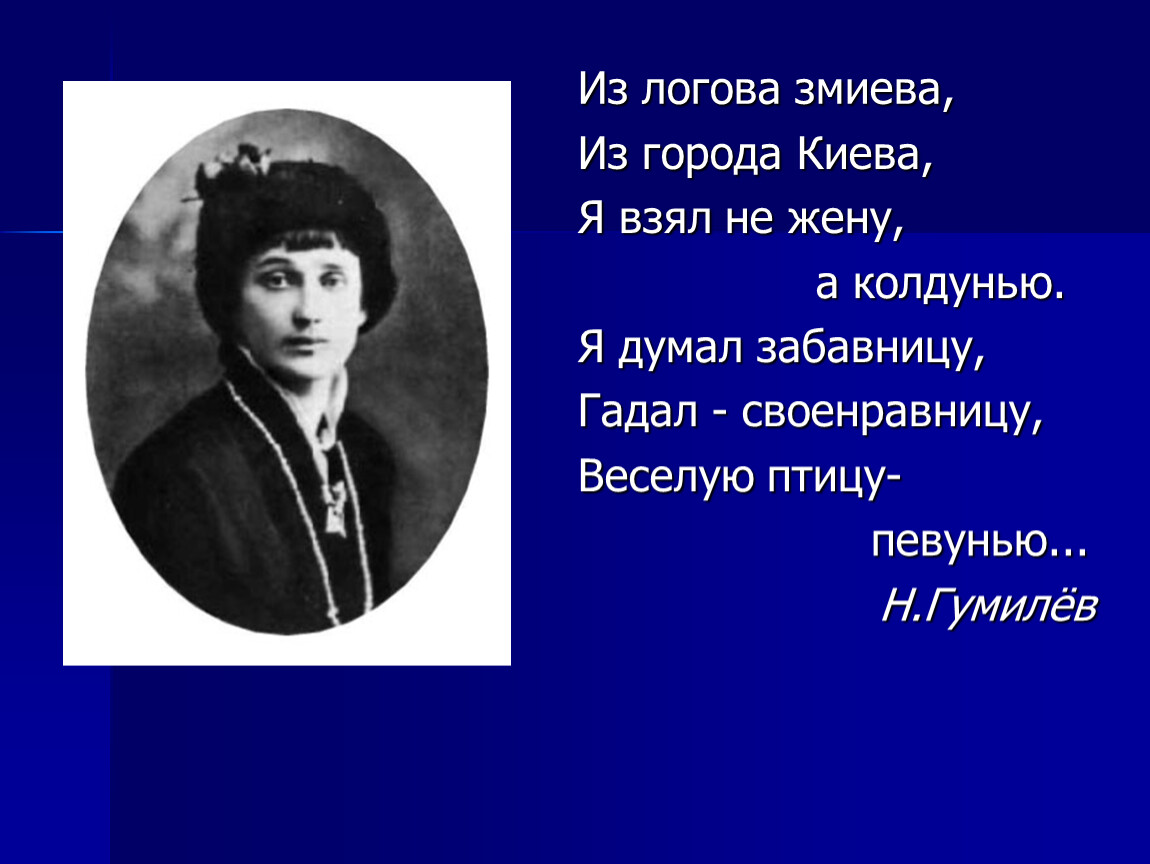 Из логова змиева,
Из города Киева,
Я взял не жену,
а колдунью.
Я думал забавницу,
Гадал - своенравницу,
Веселую птицу-
певунью...
Н.Гумилёв